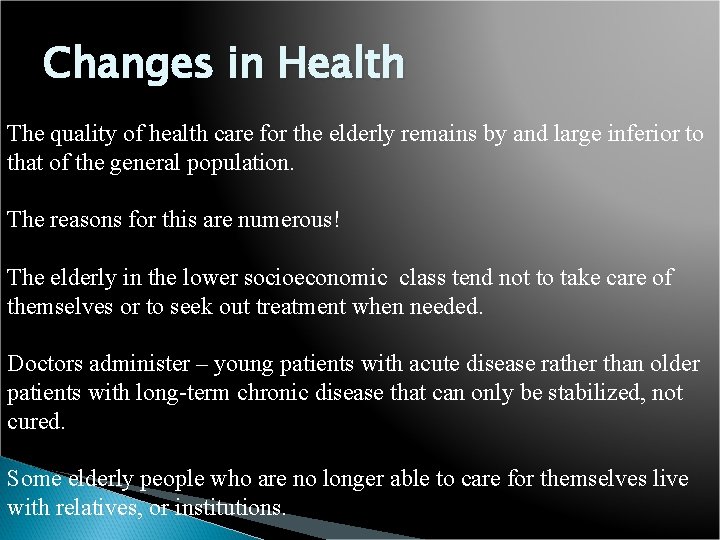 Changes in Health

The quality of health care for the elderly remains by and large inferior to that of the general population.

The reasons for this are numerous!

The elderly in the lower socioeconomic class tend not to take care of themselves or to seek out treatment when needed.

Doctors administer – young patients with acute disease rather than older patients with long-term chronic disease that can only be stabilized, not cured.

Some elderly people who are no longer able to care for themselves live with relatives, or institutions.